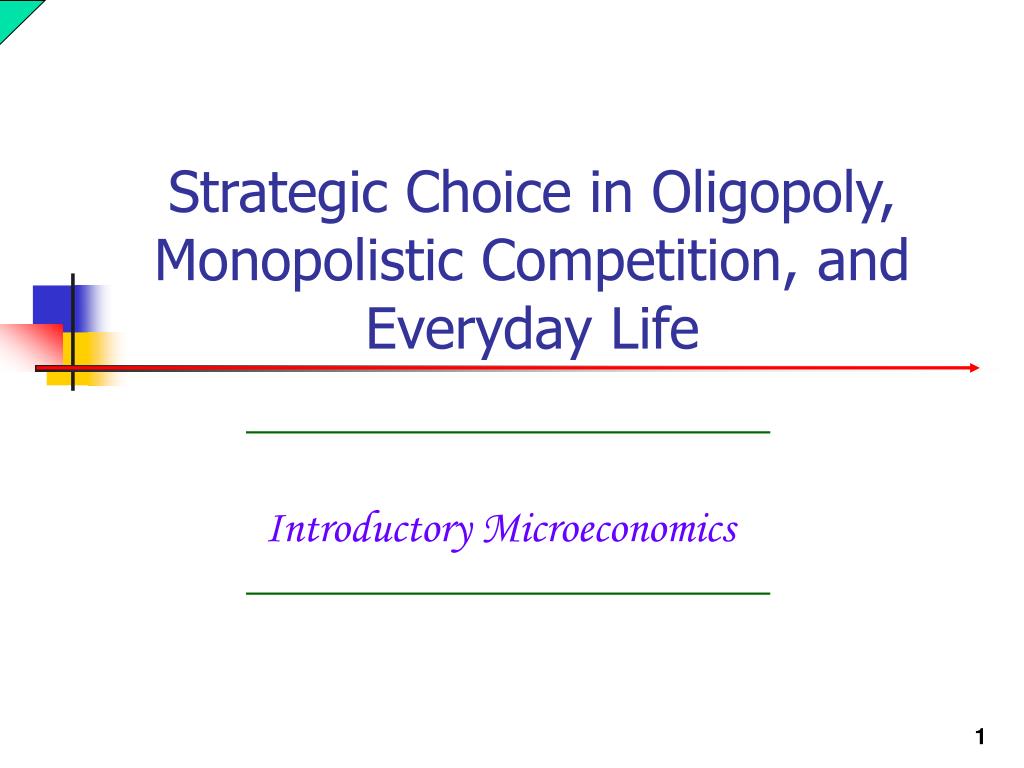 Strategic Choice in Oligopoly, Monopolistic Competition, and Everyday Life

Introductory Microeconomics

1